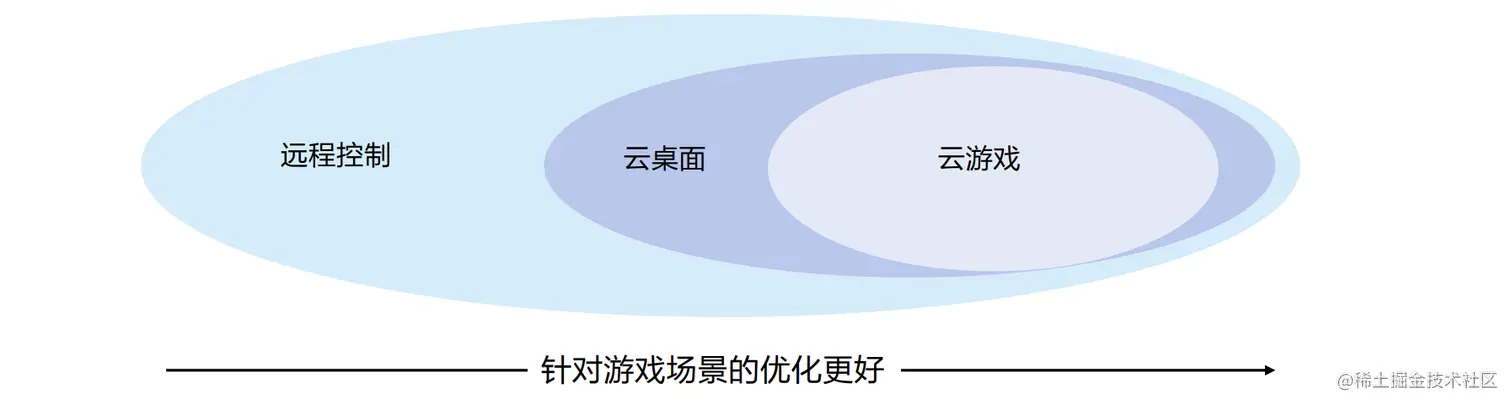 远程控制

云桌面

云游戏

针对游戏场景的优化更好

@稀土掘金技术社区